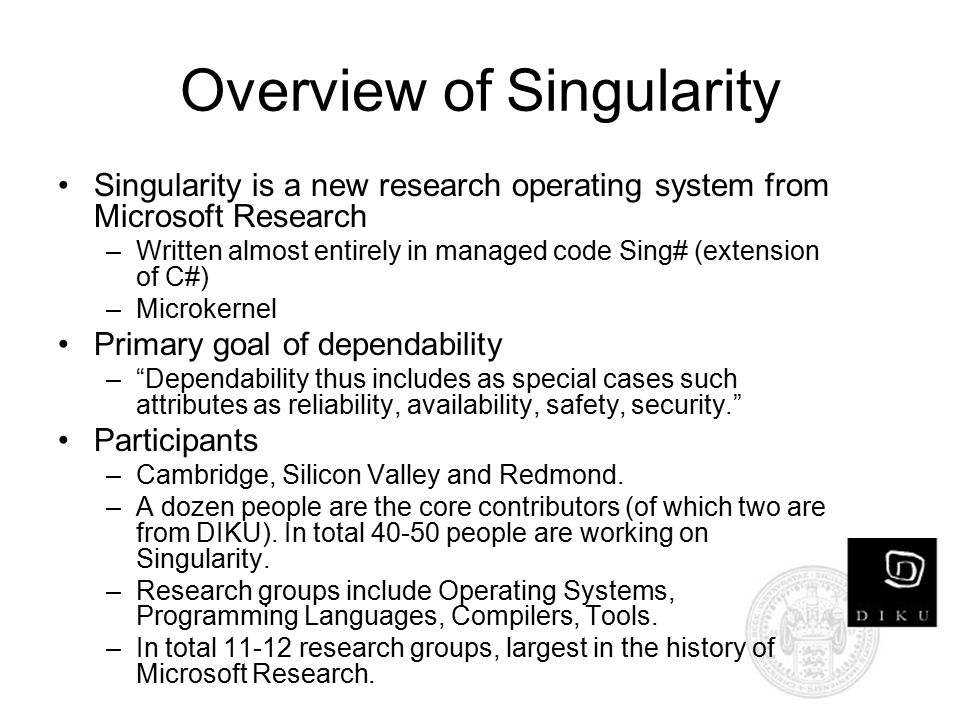 Overview of Singularity

• Singularity is a new research operating system from Microsoft Research
– Written almost entirely in managed code Sing# (extension of C#)
– Microkernel

• Primary goal of dependability
– “Dependability thus includes as special cases such attributes as reliability, availability, safety, security.”

• Participants
– Cambridge, Silicon Valley and Redmond.
– A dozen people are the core contributors (of which two are from DIKU). In total 40-50 people are working on Singularity.
– Research groups include Operating Systems, Programming Languages, Compilers, Tools.
– In total 11-12 research groups, largest in the history of Microsoft Research.

DIKU